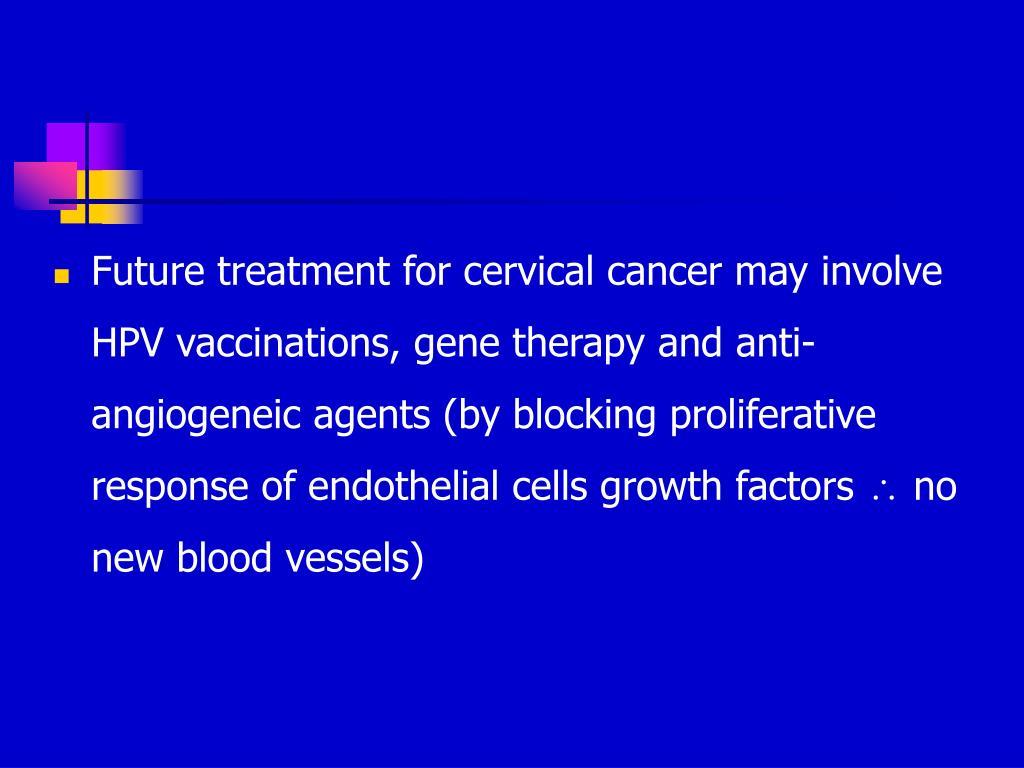 Future treatment for cervical cancer may involve HPV vaccinations, gene therapy and anti-angiogeneic agents (by blocking proliferative response of endothelial cells growth factors $\therefore$ no new blood vessels)